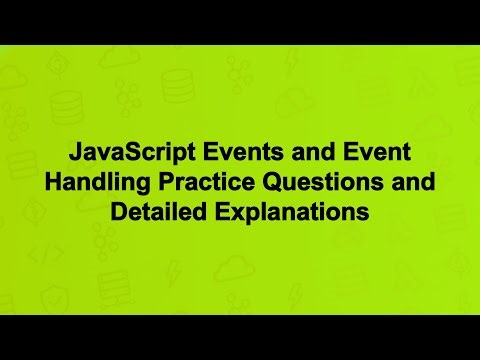 JavaScript Events and Event Handling Practice Questions and Detailed Explanations